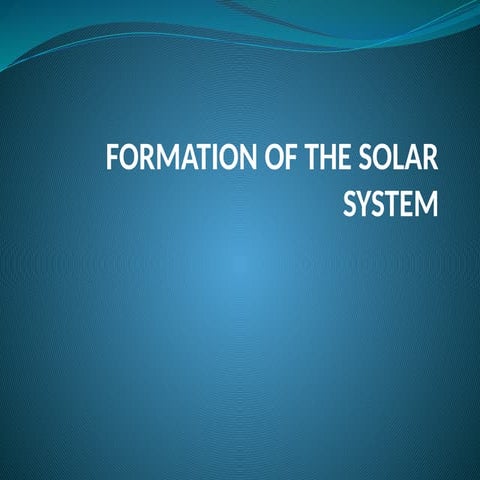 FORMATION OF THE SOLAR SYSTEM